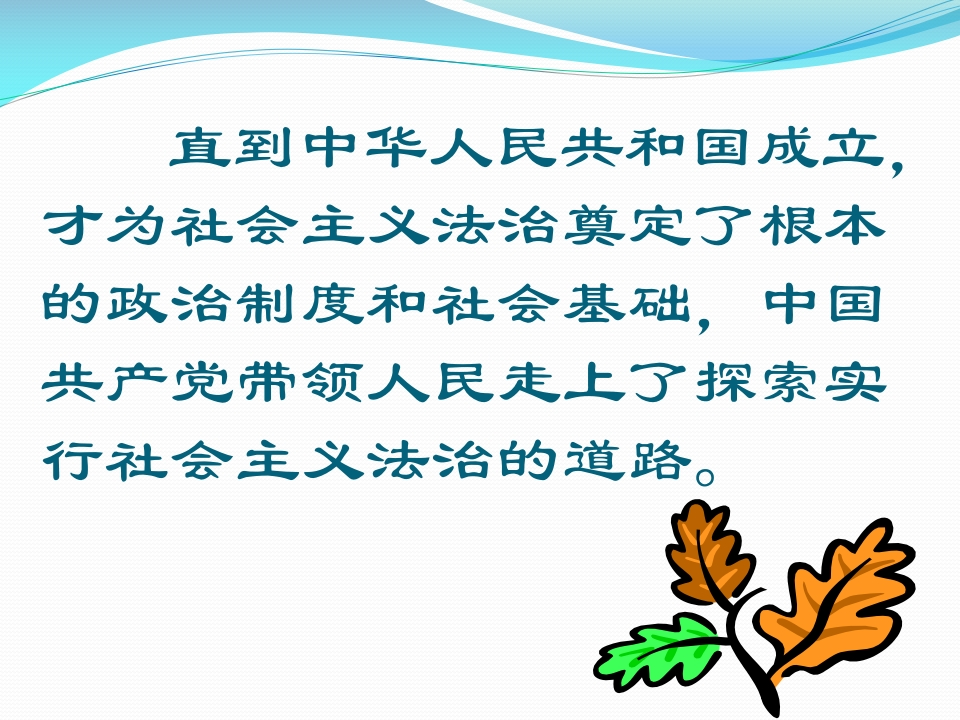 直到中华人民共和国成立，才为社会主义法治奠定了根本的政治制度和社会基础，中国共产党带领人民走上了探索实行社会主义法治的道路。